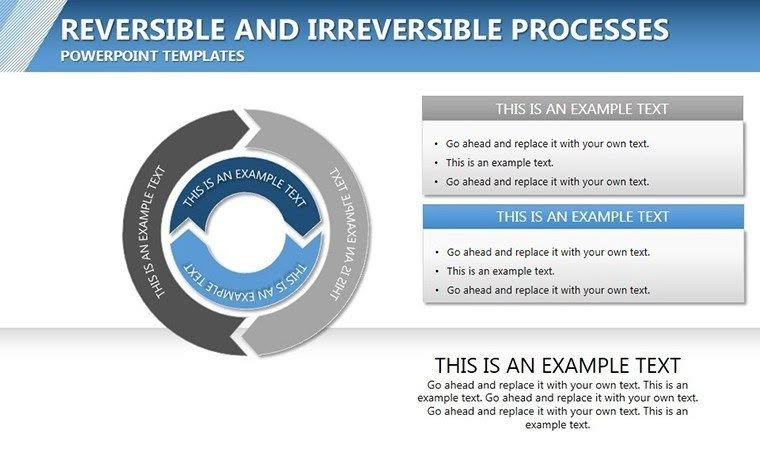 REVERSIBLE AND IRREVERSIBLE PROCESSES
POWERPOINT TEMPLATES

THIS IS AN EXAMPLE TEXT
THIS IS AN EXAMPLE TEXT
THIS IS AN EXAMPLE TEXT
THIS IS AN EXAMPLE TEXT

THIS IS AN EXAMPLE TEXT
• Go ahead and replace it with your own text.
• This is an example text.
• Go ahead and replace it with your own text.

THIS IS AN EXAMPLE TEXT
• Go ahead and replace it with your own text.
• This is an example text.
• Go ahead and replace it with your own text.

THIS IS AN EXAMPLE TEXT
Go ahead and replace it with your own text. This is an example text. Go ahead and replace it with your own text. Go ahead and replace it with your own text. This is an example text.